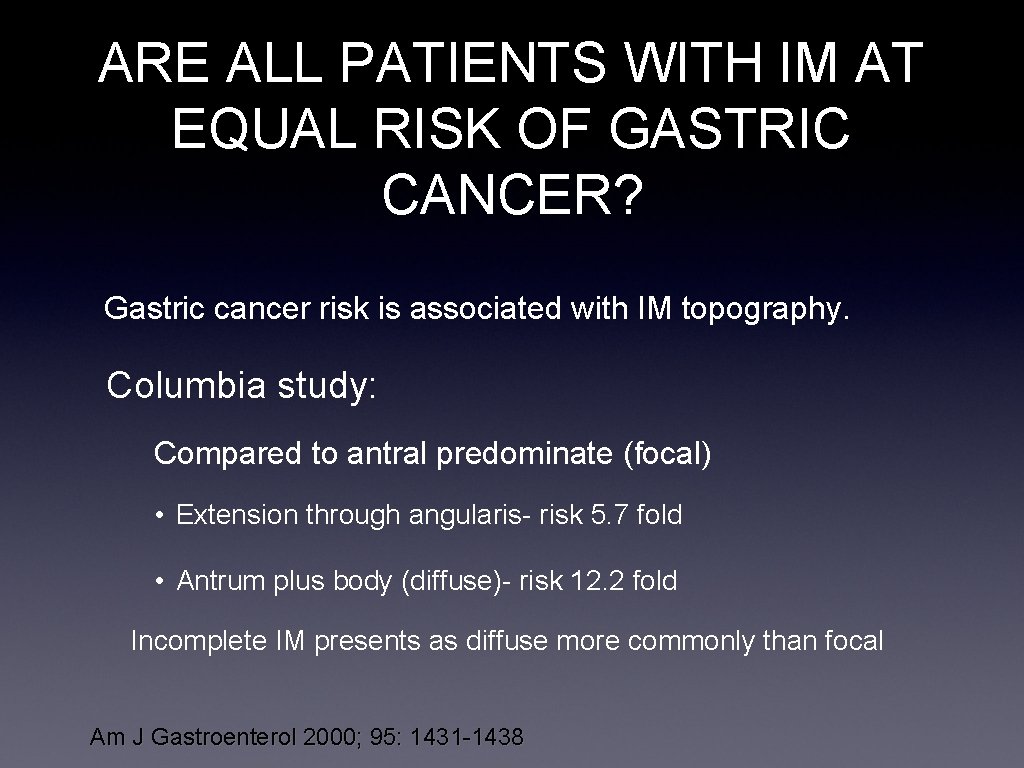 ARE ALL PATIENTS WITH IM AT EQUAL RISK OF GASTRIC CANCER?

Gastric cancer risk is associated with IM topography.

Columbia study:

Compared to antral predominate (focal)

• Extension through angularis- risk 5.7 fold

• Antrum plus body (diffuse)- risk 12.2 fold

Incomplete IM presents as diffuse more commonly than focal

Am J Gastroenterol 2000; 95: 1431-1438